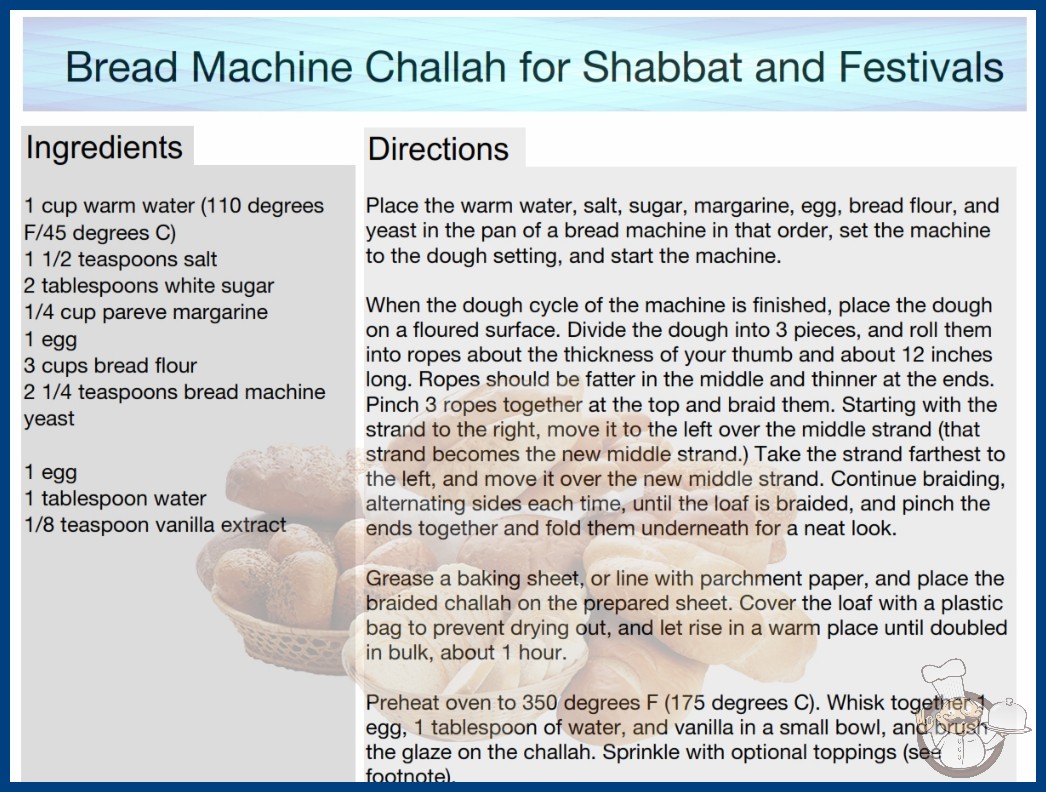 Bread Machine Challah for Shabbat and Festivals

Ingredients

1 cup warm water (110 degrees F/45 degrees C)
1 1/2 teaspoons salt
2 tablespoons white sugar
1/4 cup pareve margarine
1 egg
3 cups bread flour
2 1/4 teaspoons bread machine yeast

1 egg
1 tablespoon water
1/8 teaspoon vanilla extract

Directions

Place the warm water, salt, sugar, margarine, egg, bread flour, and yeast in the pan of a bread machine in that order, set the machine to the dough setting, and start the machine.

When the dough cycle of the machine is finished, place the dough on a floured surface. Divide the dough into 3 pieces, and roll them into ropes about the thickness of your thumb and about 12 inches long. Ropes should be fatter in the middle and thinner at the ends. Pinch 3 ropes together at the top and braid them. Starting with the strand to the right, move it to the left over the middle strand (that strand becomes the new middle strand.) Take the strand farthest to the left, and move it over the new middle strand. Continue braiding, alternating sides each time, until the loaf is braided, and pinch the ends together and fold them underneath for a neat look.

Grease a baking sheet, or line with parchment paper, and place the braided challah on the prepared sheet. Cover the loaf with a plastic bag to prevent drying out, and let rise in a warm place until doubled in bulk, about 1 hour.

Preheat oven to 350 degrees F (175 degrees C). Whisk together 1 egg, 1 tablespoon of water, and vanilla in a small bowl, and brush the glaze on the challah. Sprinkle with optional toppings (see footnote).